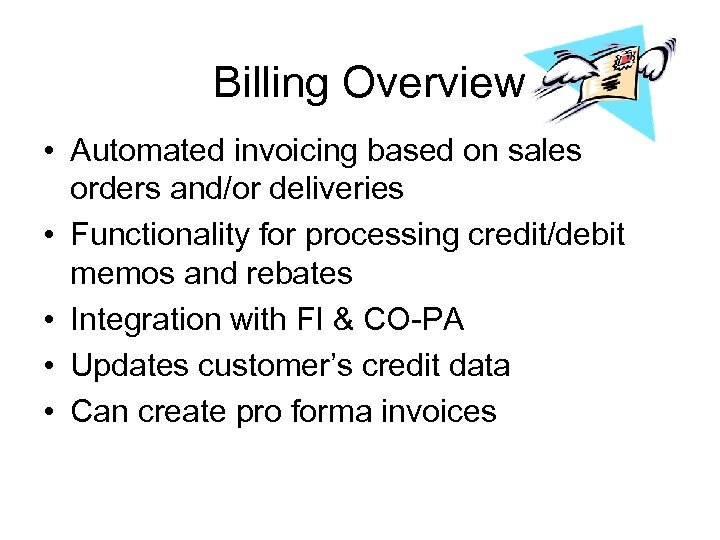 Billing Overview

• Automated invoicing based on sales orders and/or deliveries
• Functionality for processing credit/debit memos and rebates
• Integration with FI & CO-PA
• Updates customer's credit data
• Can create pro forma invoices